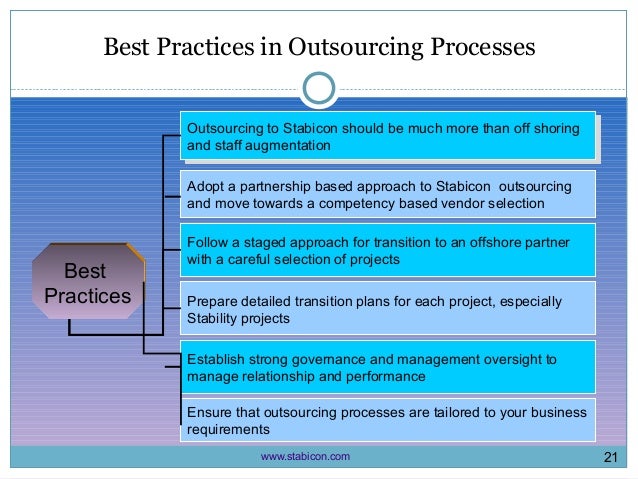 Best Practices in Outsourcing Processes

Best Practices

Outsourcing to Stabicon should be much more than off shoring and staff augmentation

Adopt a partnership based approach to Stabicon outsourcing and move towards a competency based vendor selection

Follow a staged approach for transition to an offshore partner with a careful selection of projects

Prepare detailed transition plans for each project, especially Stability projects

Establish strong governance and management oversight to manage relationship and performance

Ensure that outsourcing processes are tailored to your business requirements

www.stabicon.com

21